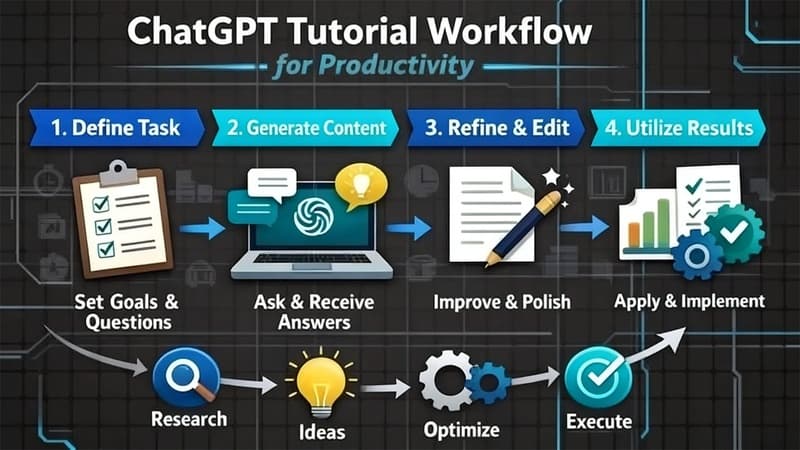 ChatGPT Tutorial Workflow

for Productivity

1. Define Task

2. Generate Content

3. Refine & Edit

4. Utilize Results

Set Goals & Questions

Ask & Receive Answers

Improve & Polish

Apply & Implement

Research

Ideas

Optimize

Execute